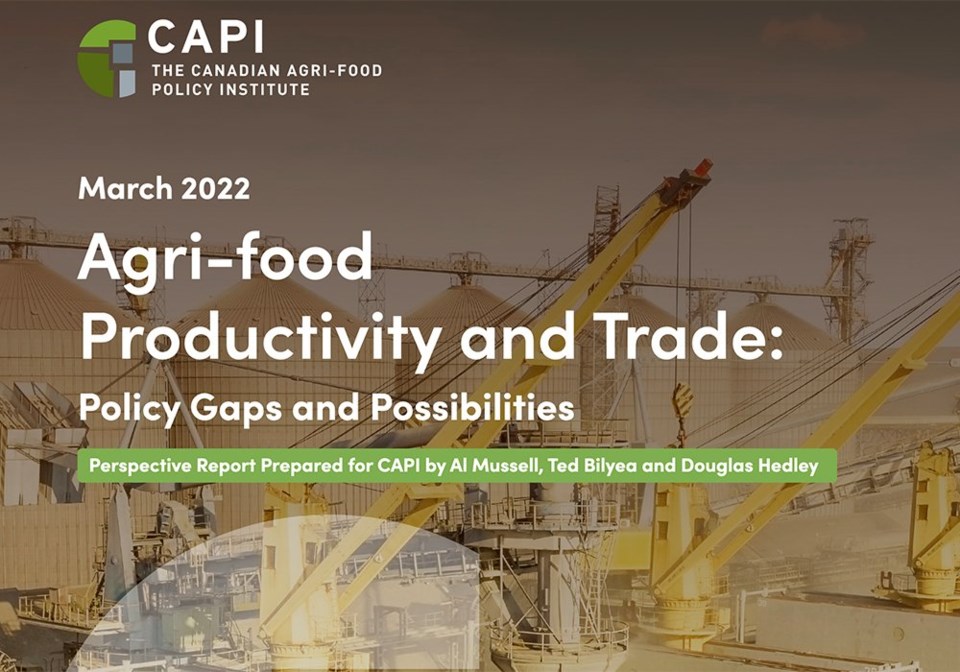 CAPI
THE CANADIAN AGRI-FOOD POLICY INSTITUTE

March 2022

Agri-food Productivity and Trade:

Policy Gaps and Possibilities

Perspective Report Prepared for CAPI by Al Mussell, Ted Bilyea and Douglas Hedley